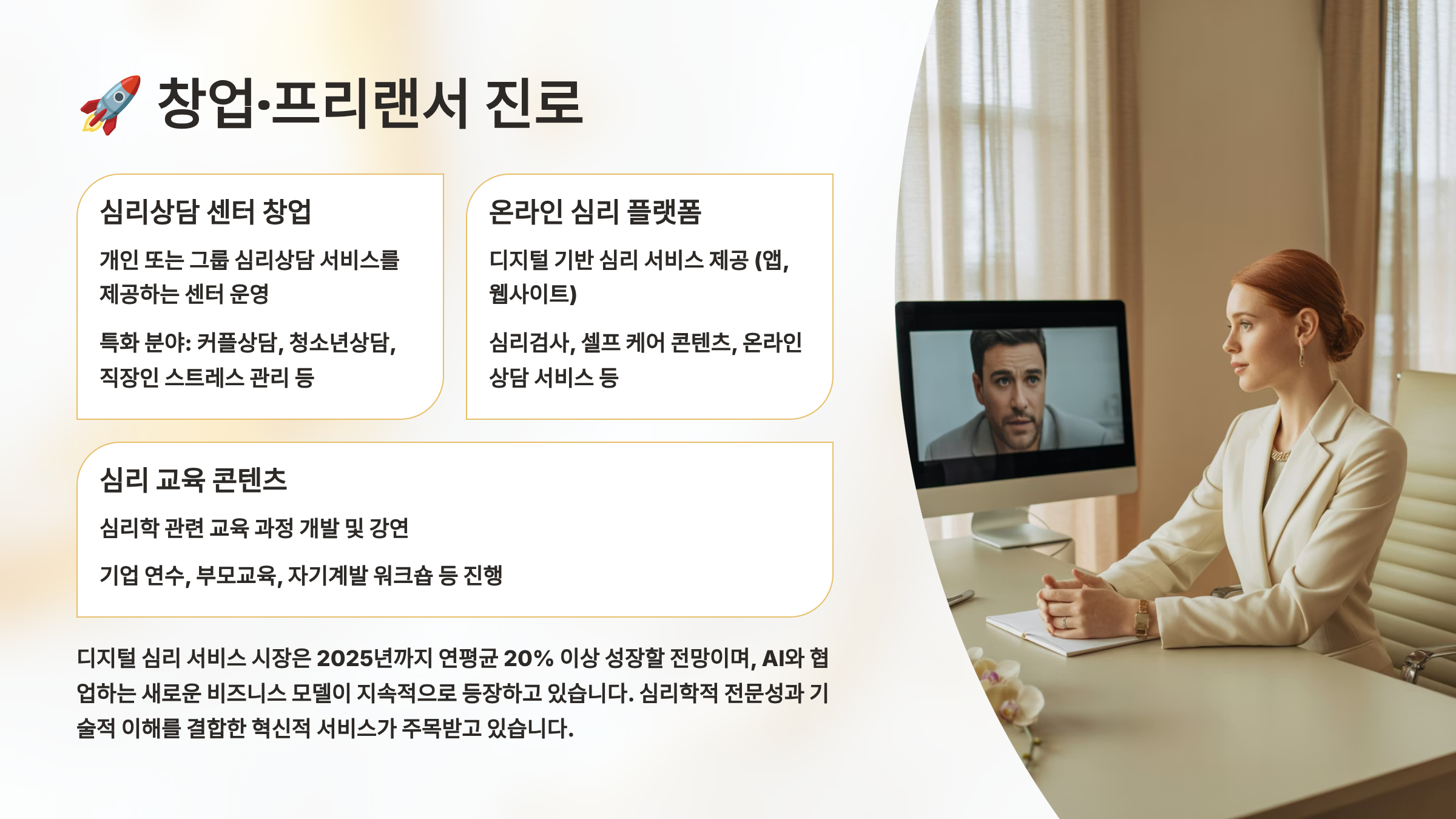 🚀 창업·프리랜서 진로

심리상담 센터 창업

개인 또는 그룹 심리상담 서비스를 제공하는 센터 운영

특화 분야: 커플상담, 청소년상담, 직장인 스트레스 관리 등

온라인 심리 플랫폼

디지털 기반 심리 서비스 제공 (앱, 웹사이트)

심리검사, 셀프 케어 콘텐츠, 온라인 상담 서비스 등

심리 교육 콘텐츠

심리학 관련 교육 과정 개발 및 강연

기업 연수, 부모교육, 자기계발 워크숍 등 진행

디지털 심리 서비스 시장은 2025년까지 연평균 20% 이상 성장할 전망이며, AI와 협업하는 새로운 비즈니스 모델이 지속적으로 등장하고 있습니다. 심리학적 전문성과 기술적 이해를 결합한 혁신적 서비스가 주목받고 있습니다.